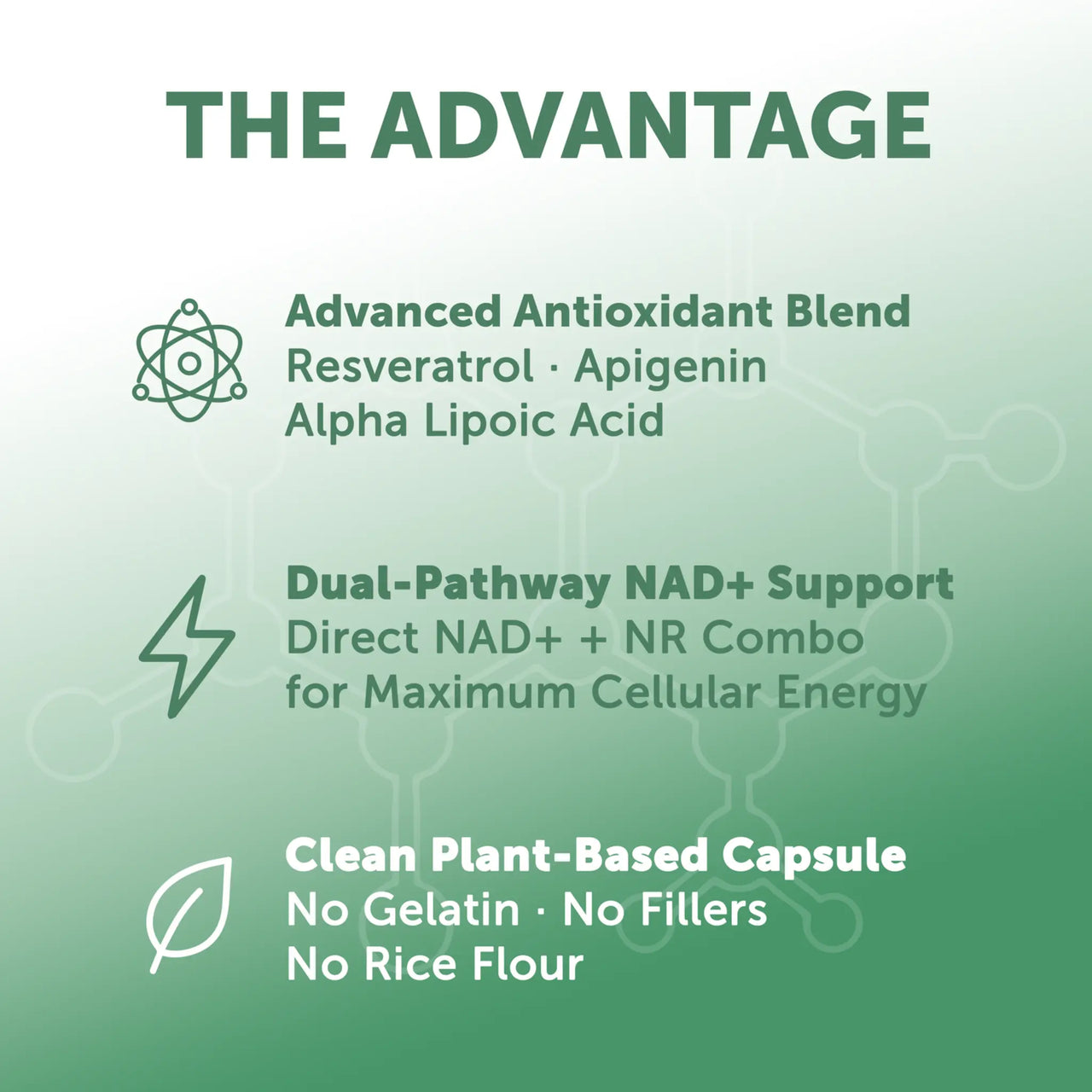 THE ADVANTAGE

Advanced Antioxidant Blend
Resveratrol · Apigenin
Alpha Lipoic Acid

Dual-Pathway NAD+ Support
Direct NAD+ + NR Combo
for Maximum Cellular Energy

Clean Plant-Based Capsule
No Gelatin · No Fillers
No Rice Flour